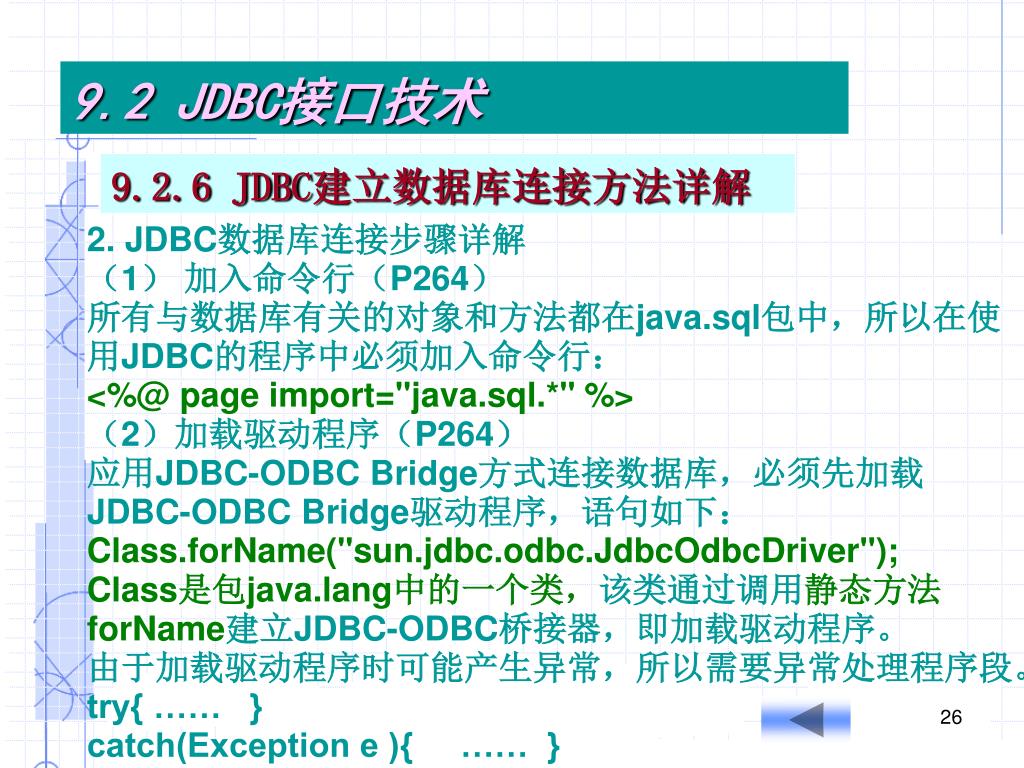 9.2 JDBC接口技术

9.2.6 JDBC建立数据库连接方法详解

2. JDBC数据库连接步骤详解
（1） 加入命令行（P264）
所有与数据库有关的对象和方法都在java.sql包中，所以在使用JDBC的程序中必须加入命令行：
<%@ page import="java.sql.*" %>
（2）加载驱动程序（P264）
应用JDBC-ODBC Bridge方式连接数据库，必须先加载JDBC-ODBC Bridge驱动程序，语句如下：
Class.forName("sun.jdbc.odbc.JdbcOdbcDriver");
Class是包java.lang中的一个类，该类通过调用静态方法forName建立JDBC-ODBC桥接器，即加载驱动程序。
由于加载驱动程序时可能产生异常，所以需要异常处理程序段。
try{ …… }
catch(Exception e ){ …… }

26